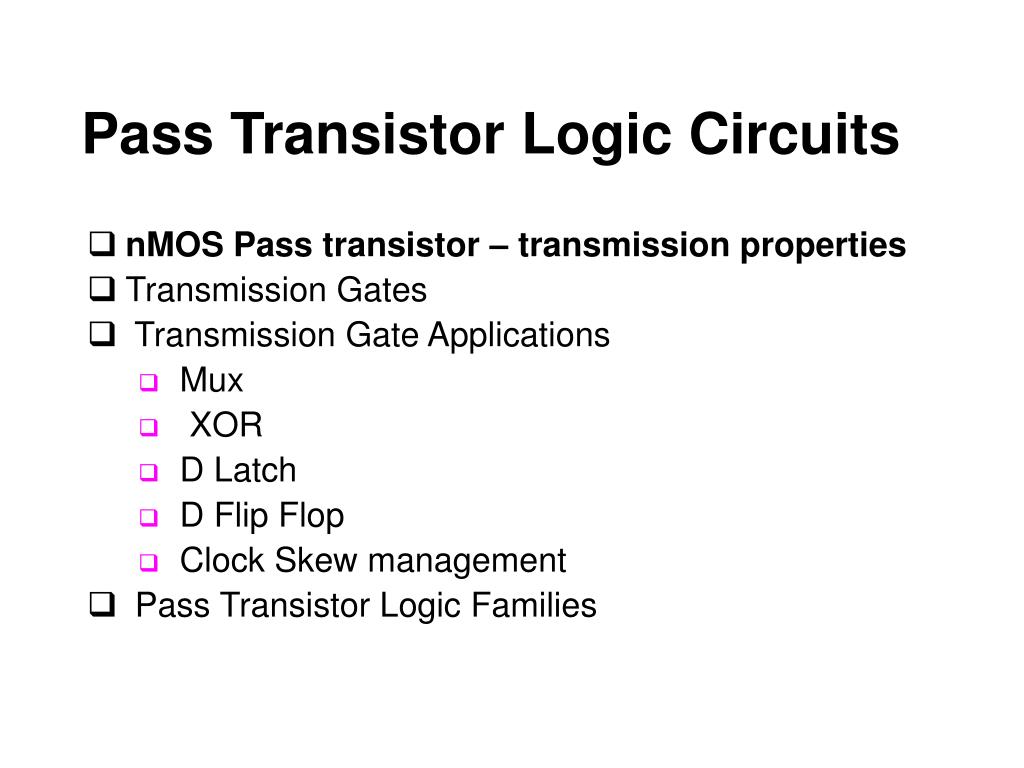 Pass Transistor Logic Circuits

❑ nMOS Pass transistor – transmission properties
❑ Transmission Gates
❑ Transmission Gate Applications
❑ Mux
❑ XOR
❑ D Latch
❑ D Flip Flop
❑ Clock Skew management
❑ Pass Transistor Logic Families